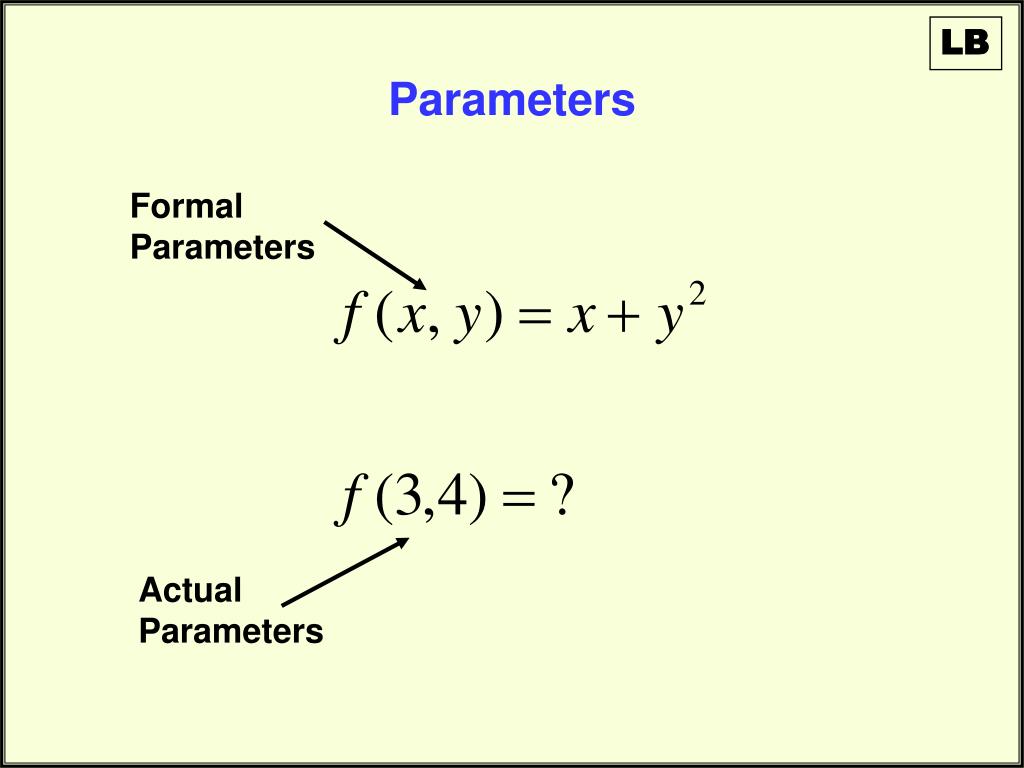 LB

Parameters

Formal Parameters

$f(x, y) = x + y^2$

$f(3,4) = ?$

Actual Parameters